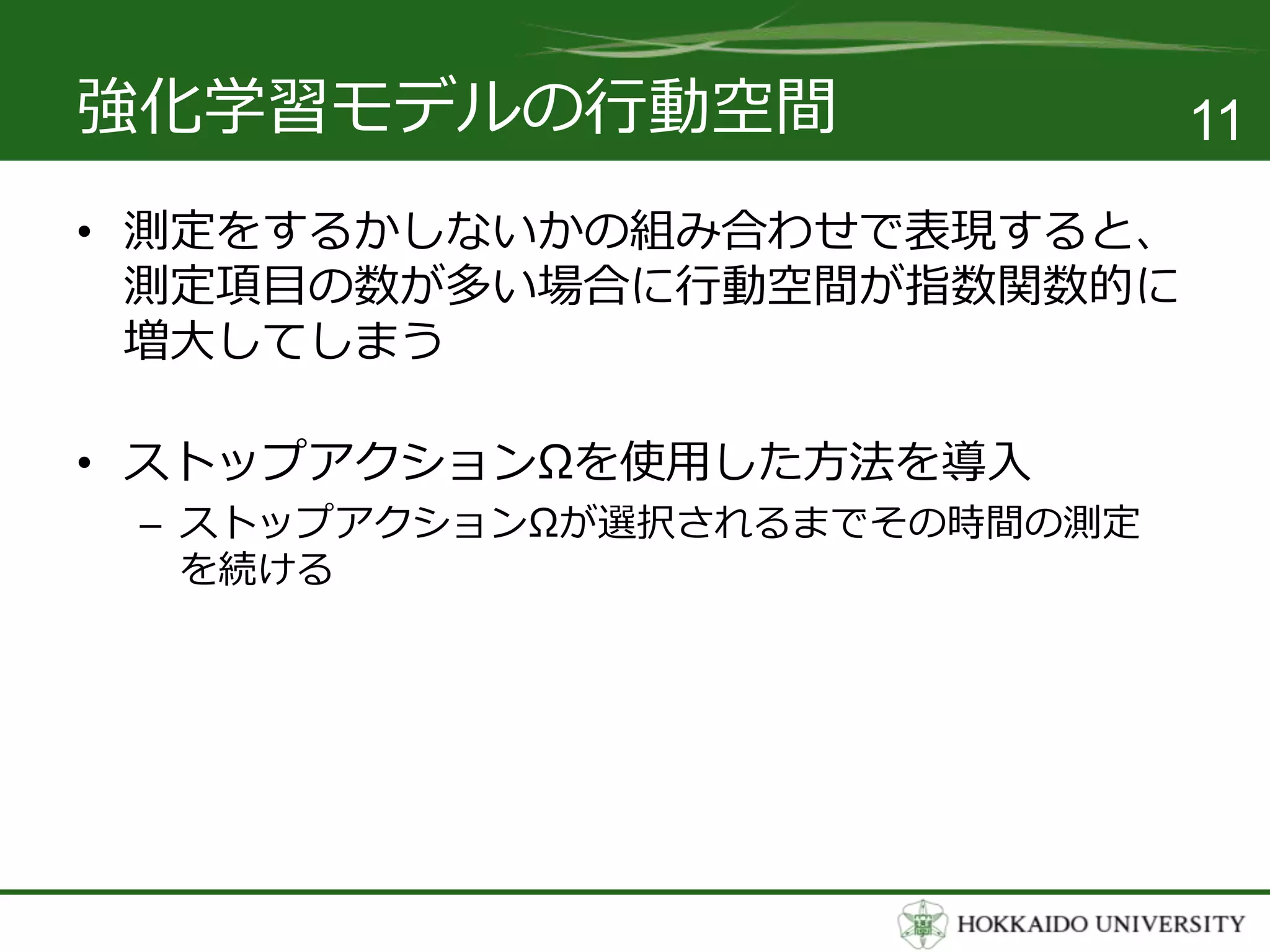 強化学習モデルの行動空間

11

• 測定をするかしないかの組み合わせで表現すると、測定項目の数が多い場合に行動空間が指数関数的に増大してしまう

• ストップアクションΩを使用した方法を導入

– ストップアクションΩが選択されるまでその時間の測定を続ける

HOKKAIDO UNIVERSITY